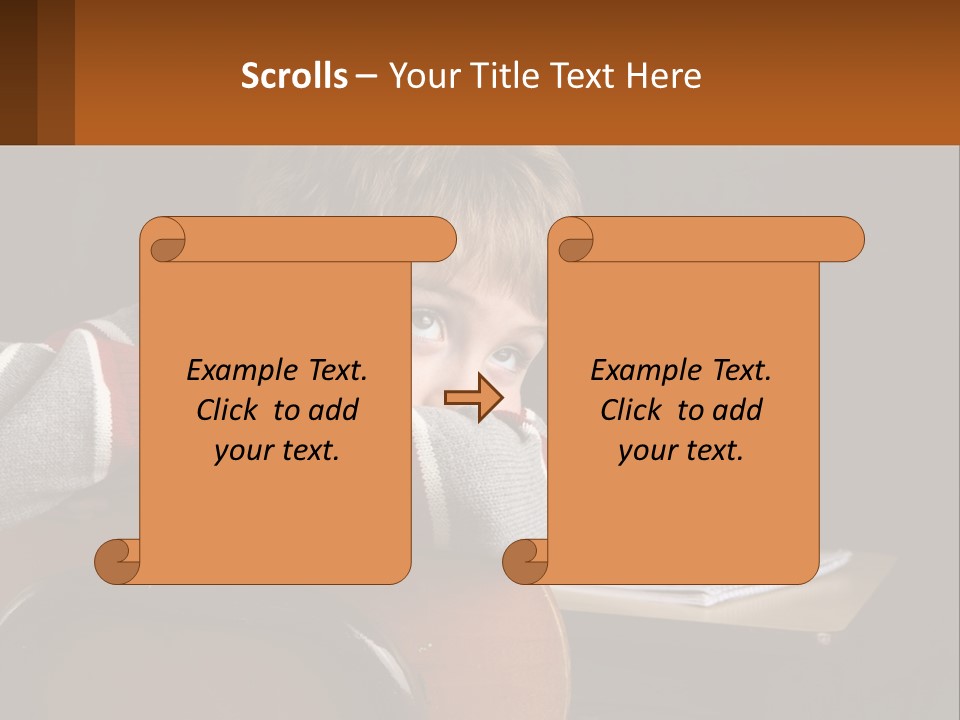 Scrolls – Your Title Text Here

Example Text. Click to add your text.

Example Text. Click to add your text.